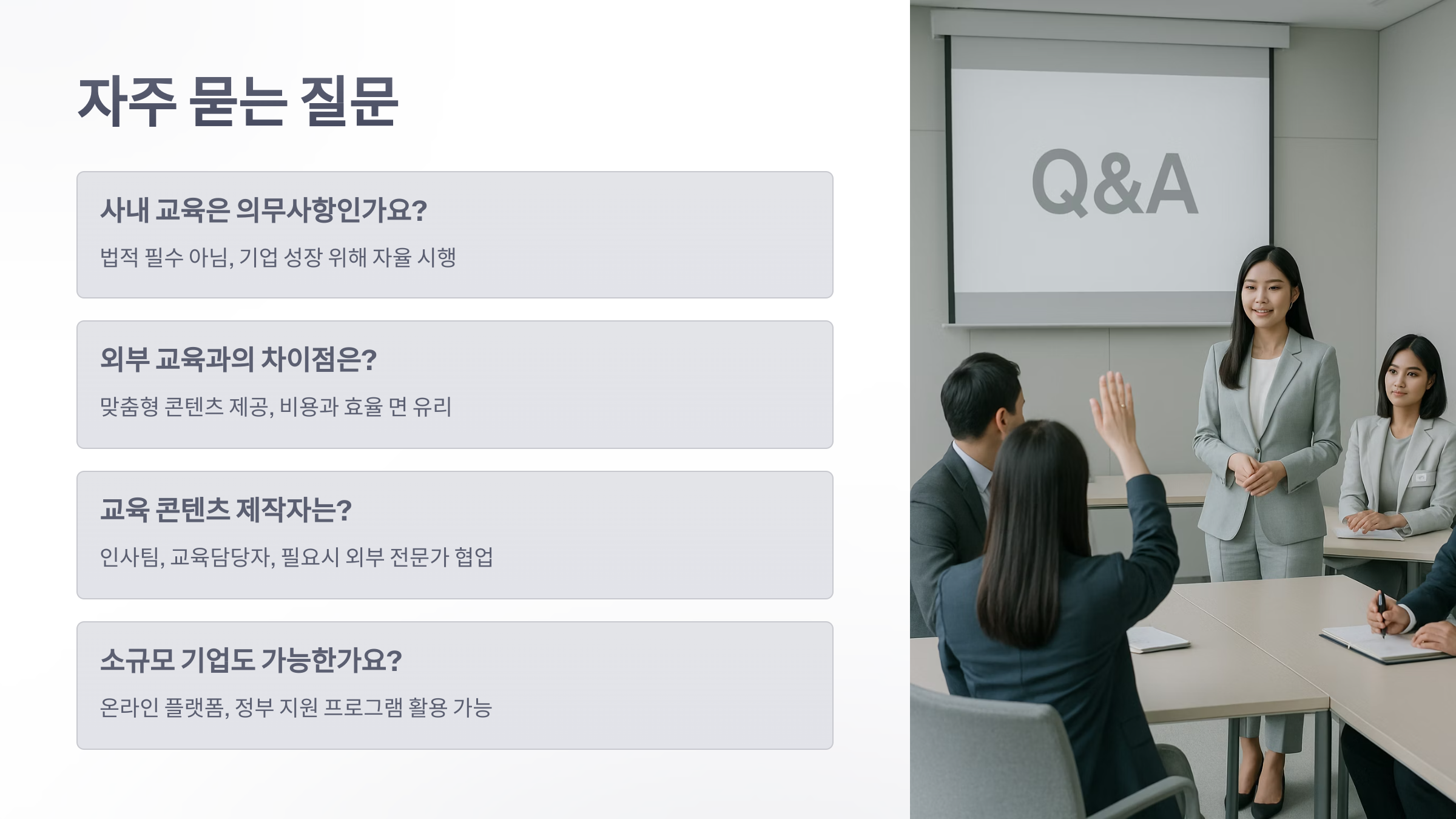 자주 묻는 질문

사내 교육은 의무사항인가요?

법적 필수 아님, 기업 성장 위해 자율 시행

외부 교육과의 차이점은?

맞춤형 콘텐츠 제공, 비용과 효율 면 유리

교육 콘텐츠 제작자는?

인사팀, 교육담당자, 필요시 외부 전문가 협업

소규모 기업도 가능한가요?

온라인 플랫폼, 정부 지원 프로그램 활용 가능

Q&A